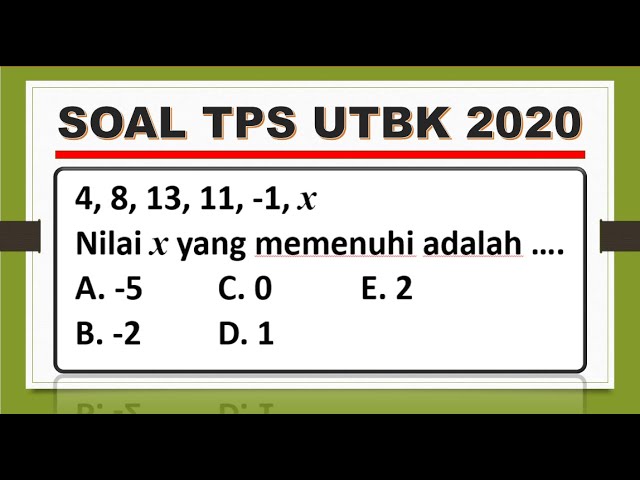 SOAL TPS UTBK 2020

4, 8, 13, 11, -1, $x$
Nilai $x$ yang memenuhi adalah ....

A. -5
B. -2
C. 0
D. 1
E. 2